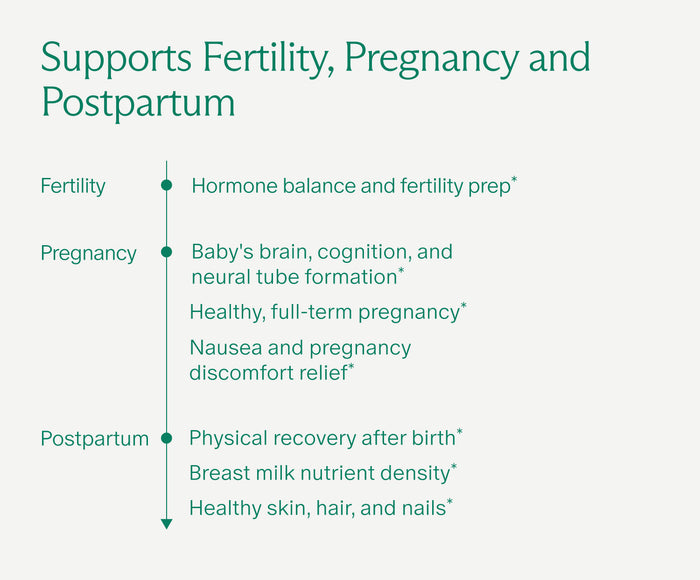 Supports Fertility, Pregnancy and Postpartum

Fertility
Hormone balance and fertility prep*

Pregnancy
Baby's brain, cognition, and neural tube formation*

Healthy, full-term pregnancy*

Nausea and pregnancy discomfort relief*

Postpartum
Physical recovery after birth*

Breast milk nutrient density*

Healthy skin, hair, and nails*